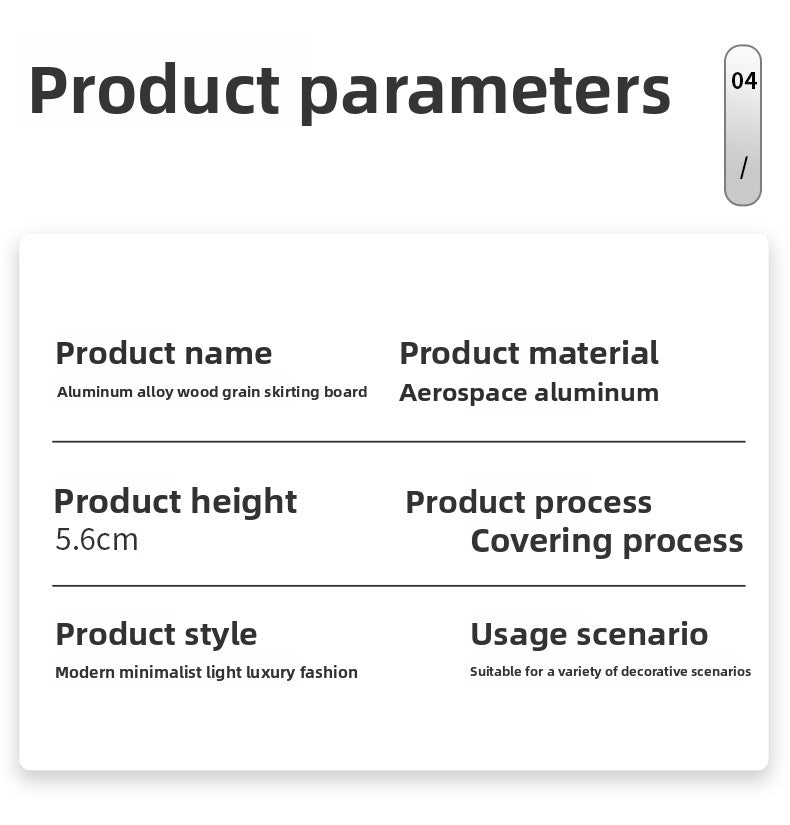 Product parameters

04
/

Product name
Aluminum alloy wood grain skirting board

Product material
Aerospace aluminum

Product height
5.6cm

Product process
Covering process

Product style
Modern minimalist light luxury fashion

Usage scenario
Suitable for a variety of decorative scenarios